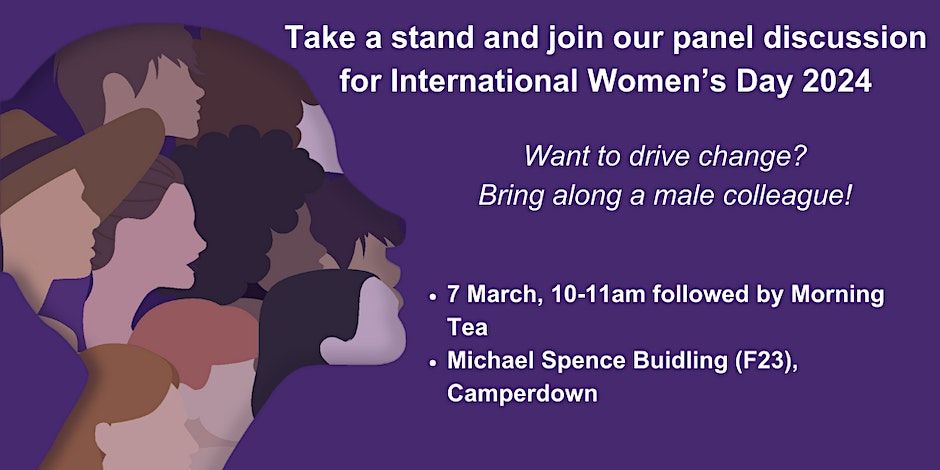 Take a stand and join our panel discussion for International Women's Day 2024

Want to drive change?
Bring along a male colleague!

• 7 March, 10-11am followed by Morning Tea
• Michael Spence Buidling (F23), Camperdown